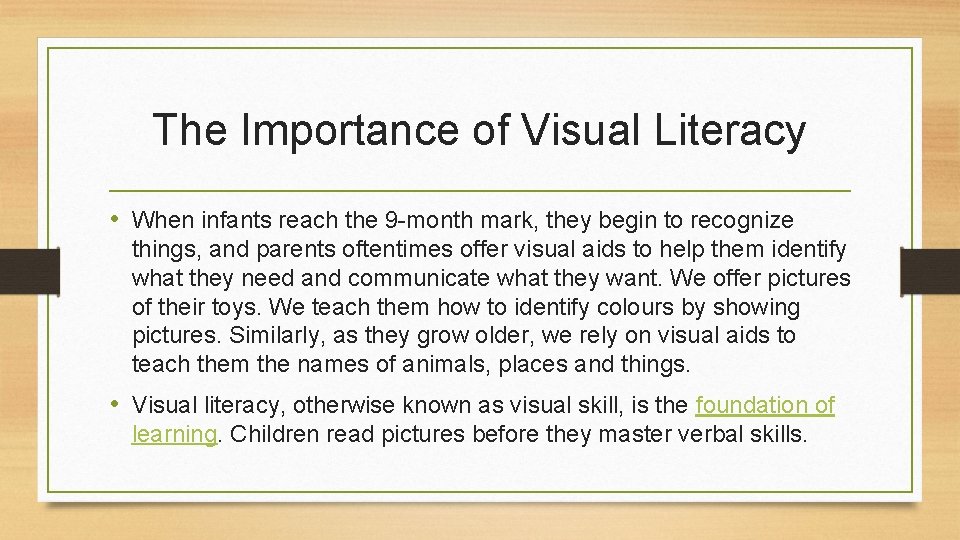 The Importance of Visual Literacy

• When infants reach the 9-month mark, they begin to recognize things, and parents oftentimes offer visual aids to help them identify what they need and communicate what they want. We offer pictures of their toys. We teach them how to identify colours by showing pictures. Similarly, as they grow older, we rely on visual aids to teach them the names of animals, places and things.

• Visual literacy, otherwise known as visual skill, is the foundation of learning. Children read pictures before they master verbal skills.